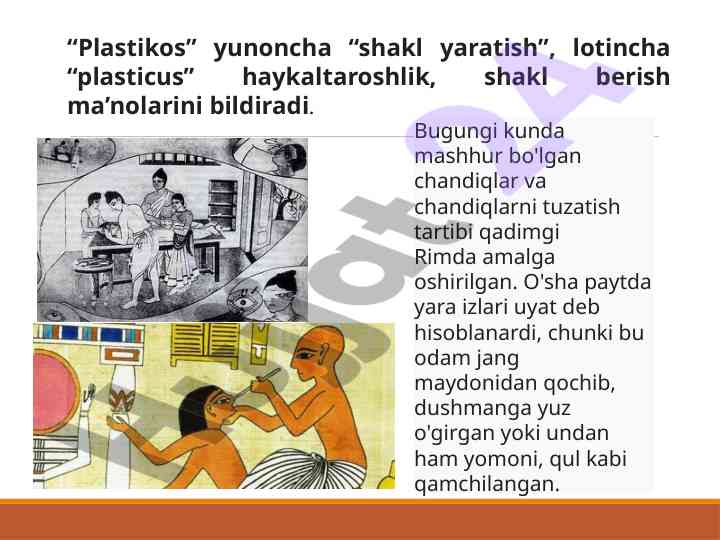 “Plastikos” yunoncha “shakl yaratish”, lotincha “plasticus” haykaltaroshlik, shakl berish ma’nolarini bildiradi.

Bugungi kunda mashhur bo'lgan chandiqlar va chandiqlarni tuzatish tartibi qadimgi Rimda amalga oshirilgan. O'sha paytda yara izlari uyat deb hisoblanardi, chunki bu odam jang maydonidan qochib, dushmanga yuz o'girgan yoki undan ham yomoni, qul kabi qamchilangan.